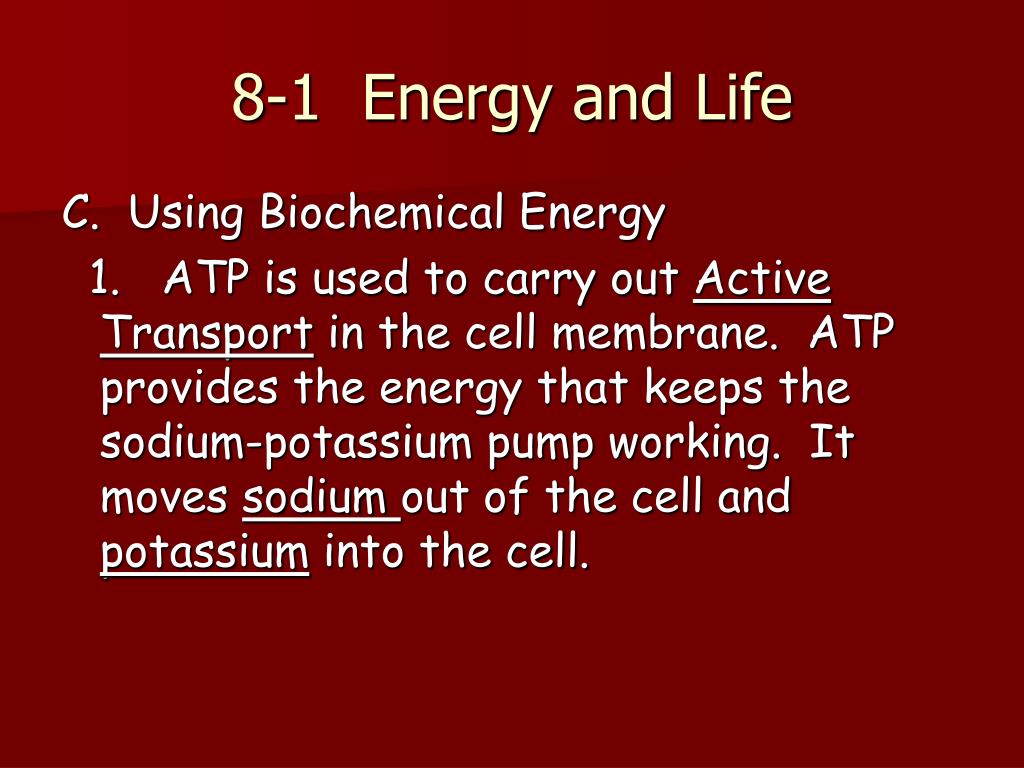 8-1 Energy and Life

C. Using Biochemical Energy

1. ATP is used to carry out Active Transport in the cell membrane. ATP provides the energy that keeps the sodium-potassium pump working. It moves sodium out of the cell and potassium into the cell.